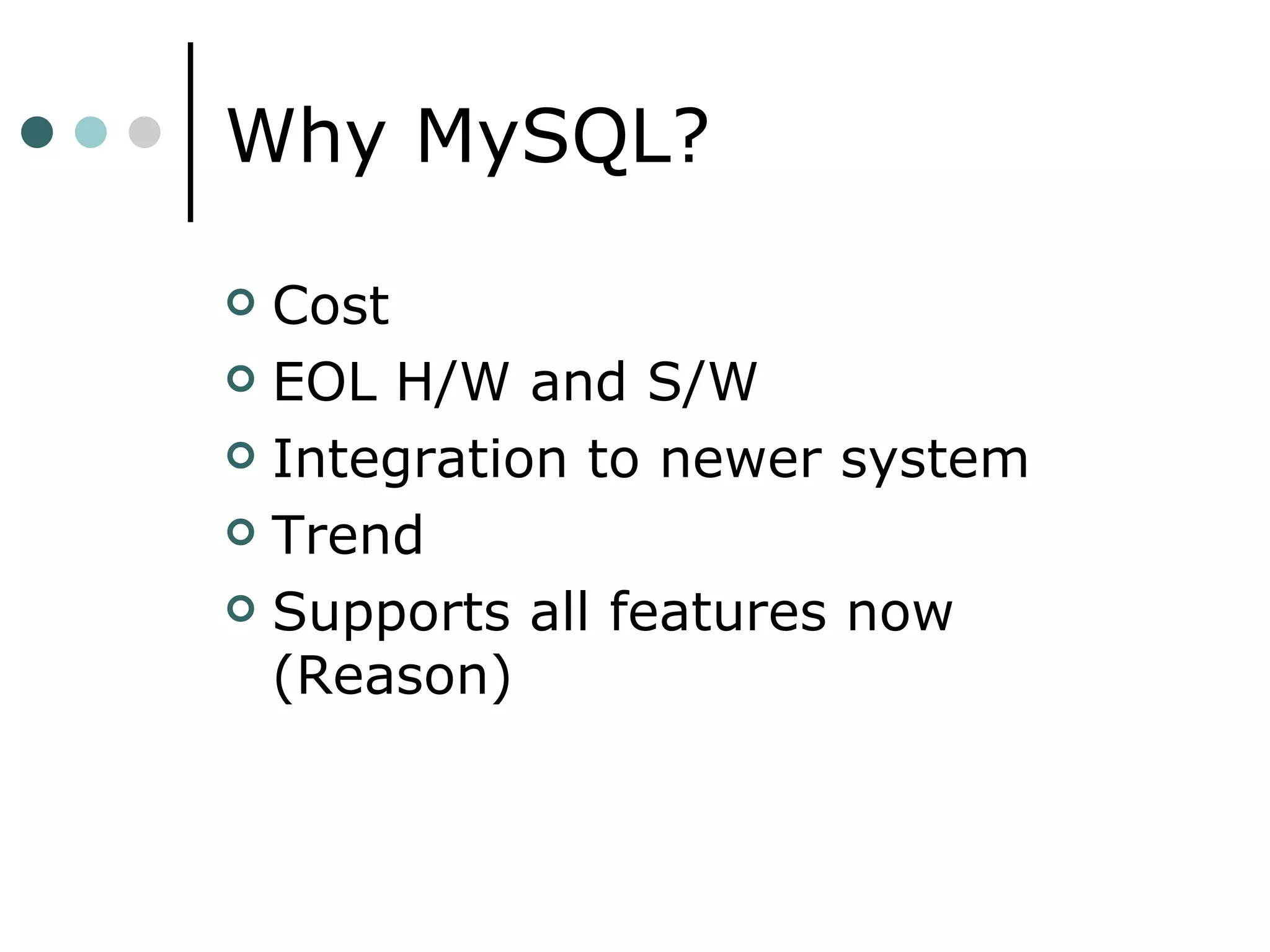 Why MySQL?

Cost
EOL H/W and S/W
Integration to newer system
Trend
Supports all features now (Reason)